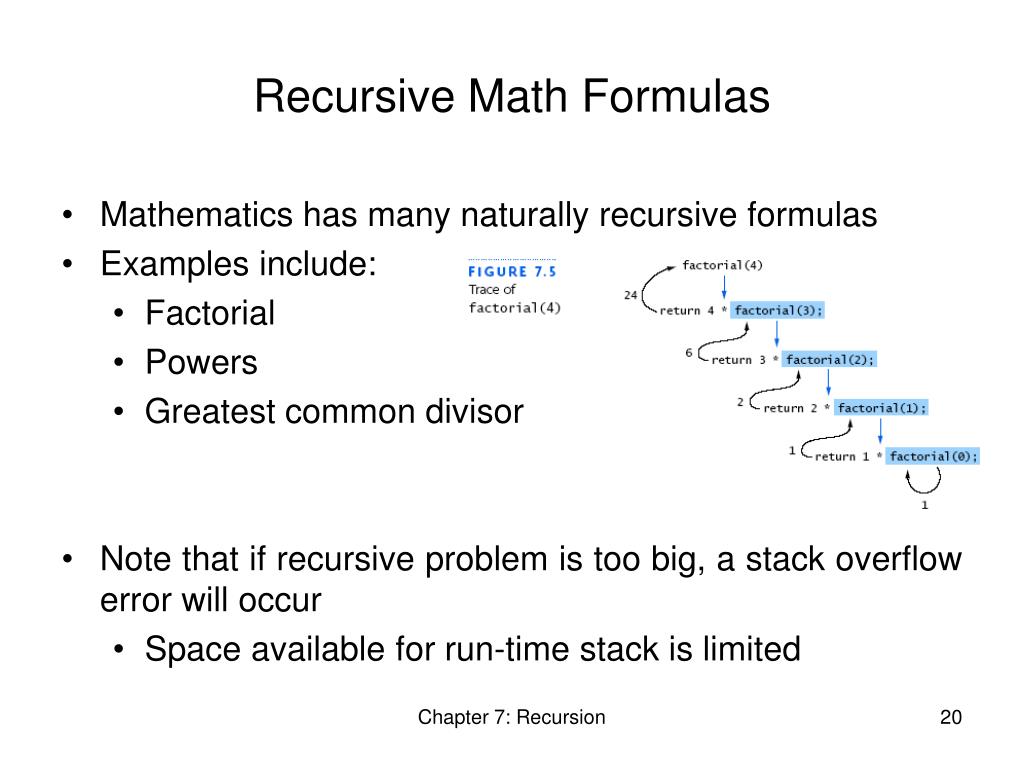 Recursive Math Formulas

• Mathematics has many naturally recursive formulas
• Examples include:
  • Factorial
  • Powers
  • Greatest common divisor

FIGURE 7.5
Trace of
factorial(4)

factorial(4)
24
return 4 * factorial(3);
6
return 3 * factorial(2);
2
return 2 * factorial(1);
1
return 1 * factorial(0);
1

• Note that if recursive problem is too big, a stack overflow error will occur
  • Space available for run-time stack is limited

Chapter 7: Recursion

20